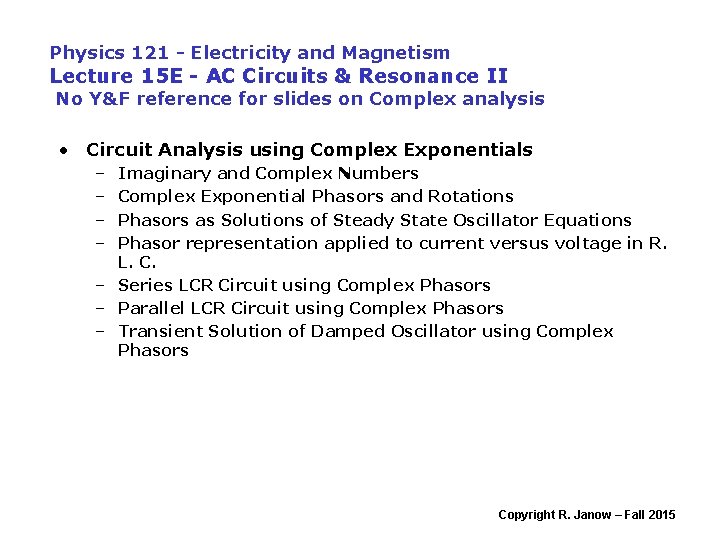 Physics 121 - Electricity and Magnetism
Lecture 15E - AC Circuits & Resonance II
No Y&F reference for slides on Complex analysis

• Circuit Analysis using Complex Exponentials
– Imaginary and Complex Numbers
– Complex Exponential Phasors and Rotations
– Phasors as Solutions of Steady State Oscillator Equations
– Phasor representation applied to current versus voltage in R. L. C.
– Series LCR Circuit using Complex Phasors
– Parallel LCR Circuit using Complex Phasors
– Transient Solution of Damped Oscillator using Complex Phasors

Copyright R. Janow – Fall 2015